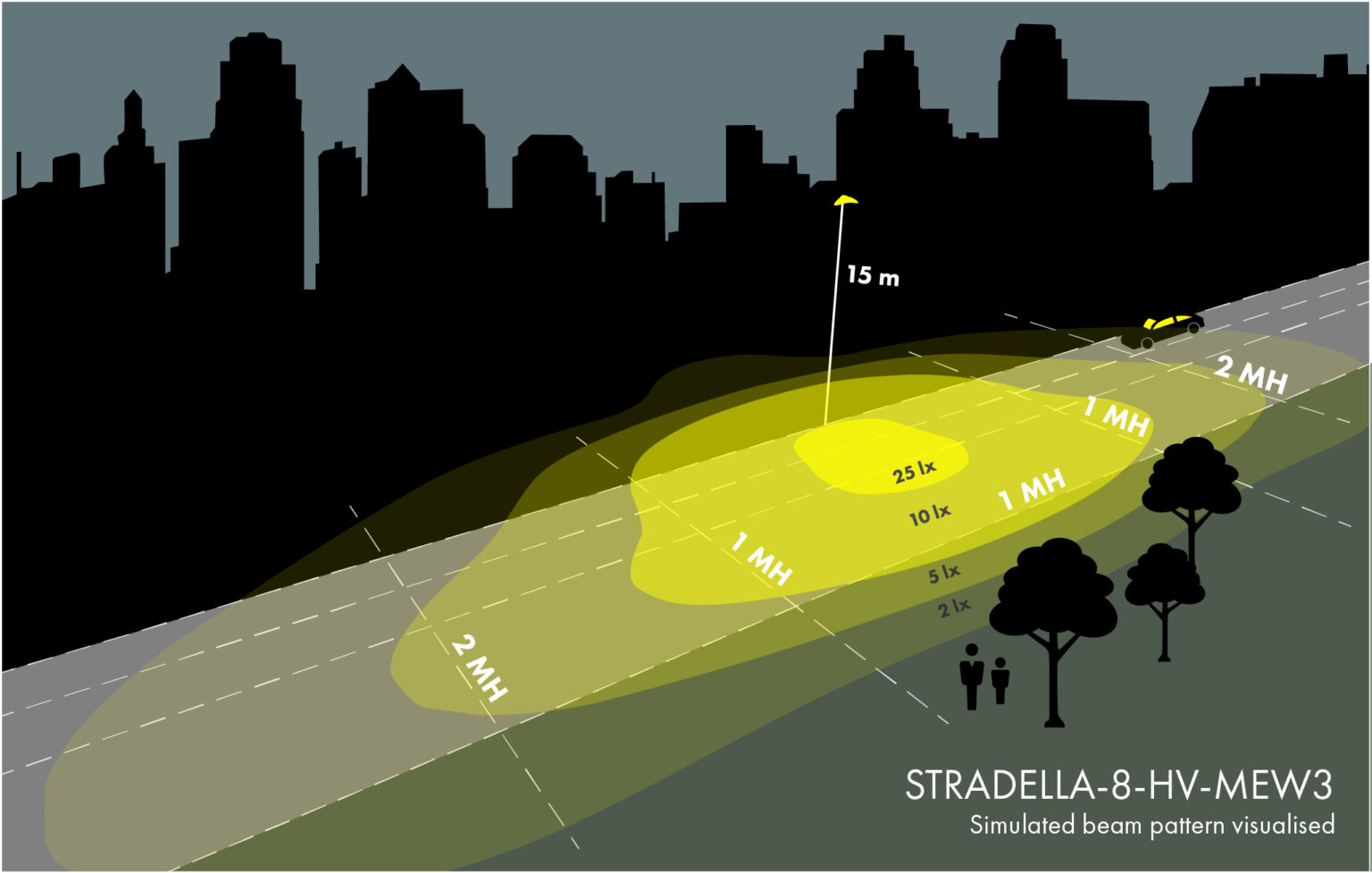 15 m

2 MH

1 MH

25 lx

1 MH

10 lx

1 MH

5 lx

2 lx

2 MH

STRADELLA-8-HV-MEW3
Simulated beam pattern visualised